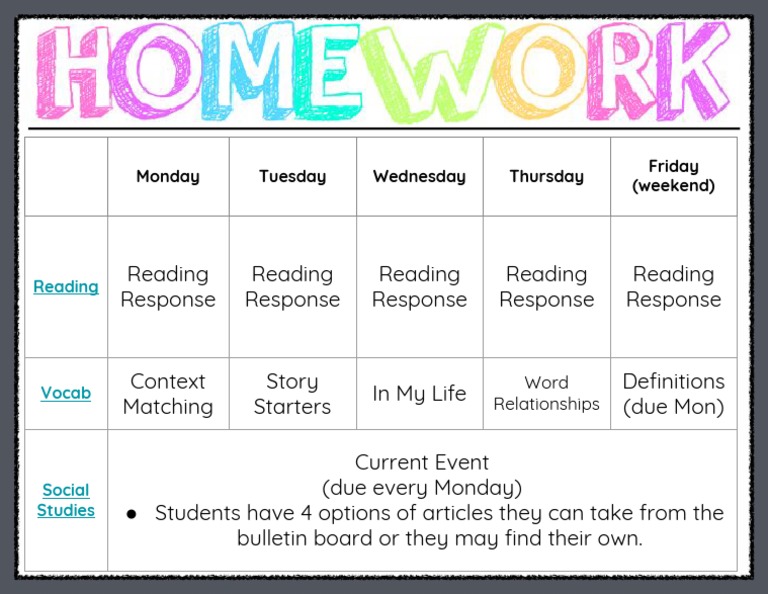 HOMEWORK

| | Monday | Tuesday | Wednesday | Thursday | Friday (weekend) |
|---|---|---|---|---|---|
| Reading | Reading Response | Reading Response | Reading Response | Reading Response | Reading Response |
| Vocab | Context Matching | Story Starters | In My Life | Word Relationships | Definitions (due Mon) |
| Social Studies | Current Event (due every Monday) • Students have 4 options of articles they can take from the bulletin board or they may find their own. | | | | |